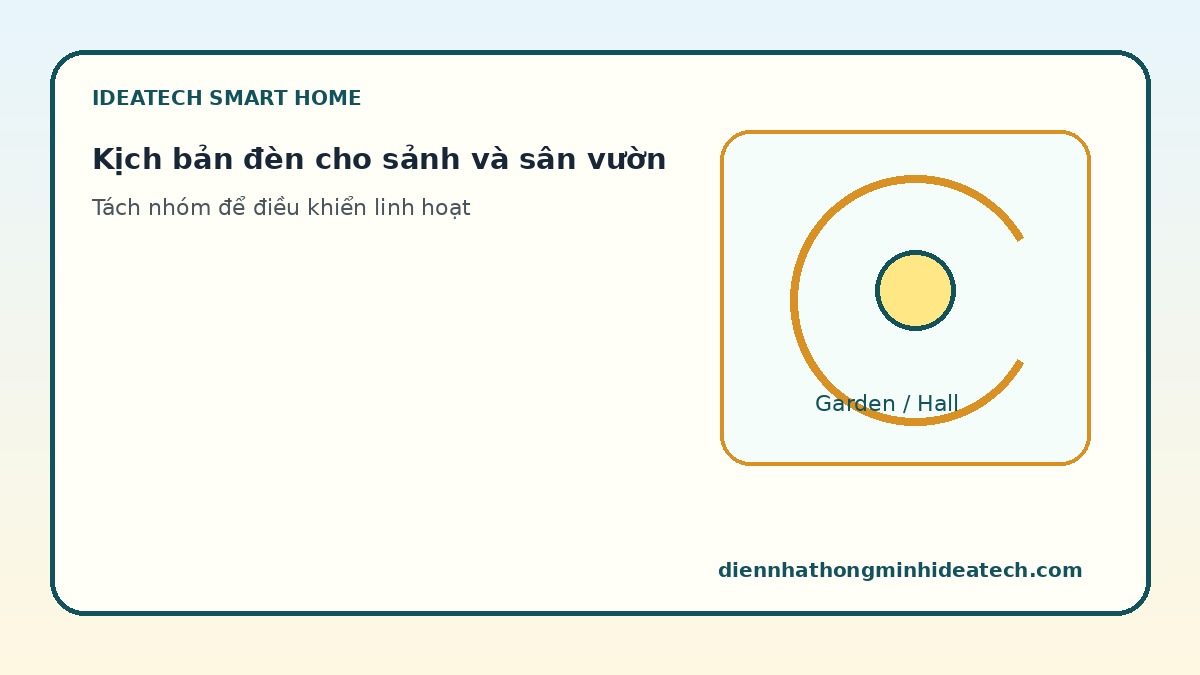 IDEATECH SMART HOME

Kịch bản đèn cho sảnh và sân vườn

Tách nhóm để điều khiển linh hoạt

Garden / Hall

diennhathongminhideatech.com